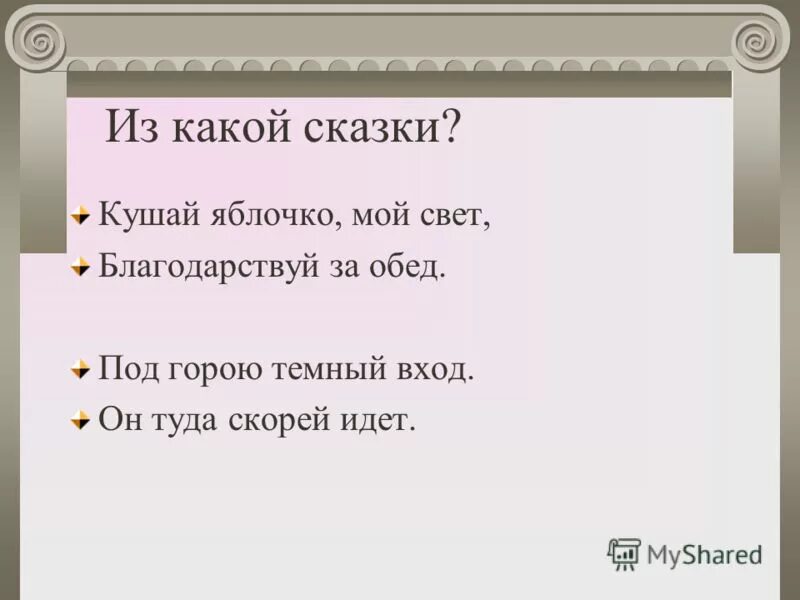 Из какой сказки?

Кушай яблочко, мой свет,

Благодарствуй за обед.

Под горою темный вход.

Он туда скорей идет.

MyShared